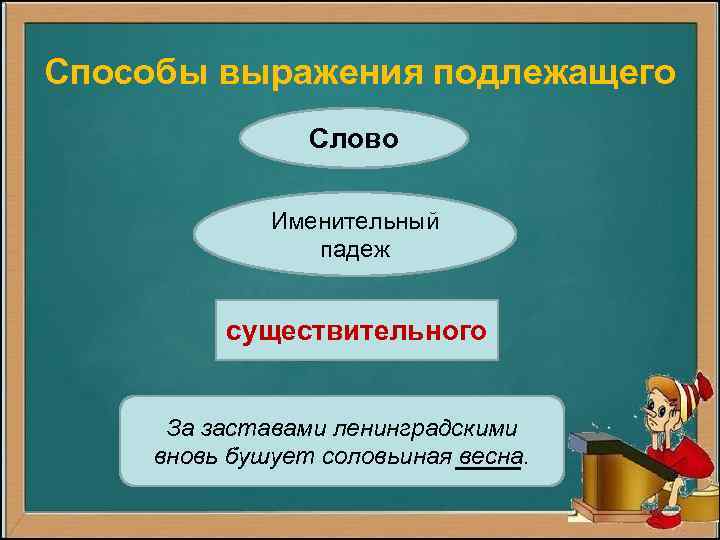 Способы выражения подлежащего

Слово

Именительный падеж

существительного

За заставами ленинградскими вновь бушует соловьиная весна.